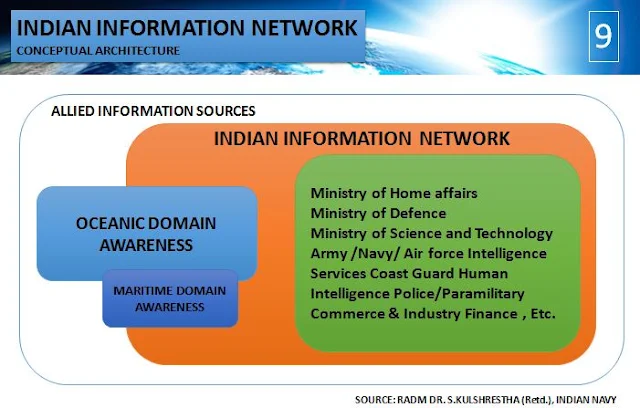 INDIAN INFORMATION NETWORK
CONCEPTUAL ARCHITECTURE

9

ALLIED INFORMATION SOURCES

INDIAN INFORMATION NETWORK

OCEANIC DOMAIN AWARENESS

MARITIME DOMAIN AWARENESS

Ministry of Home affairs
Ministry of Defence
Ministry of Science and Technology
Army /Navy/ Air force Intelligence
Services Coast Guard Human
Intelligence Police/Paramilitary
Commerce & Industry Finance , Etc.

SOURCE: RADM DR. S.KULSHRESTHA (Retd.), INDIAN NAVY